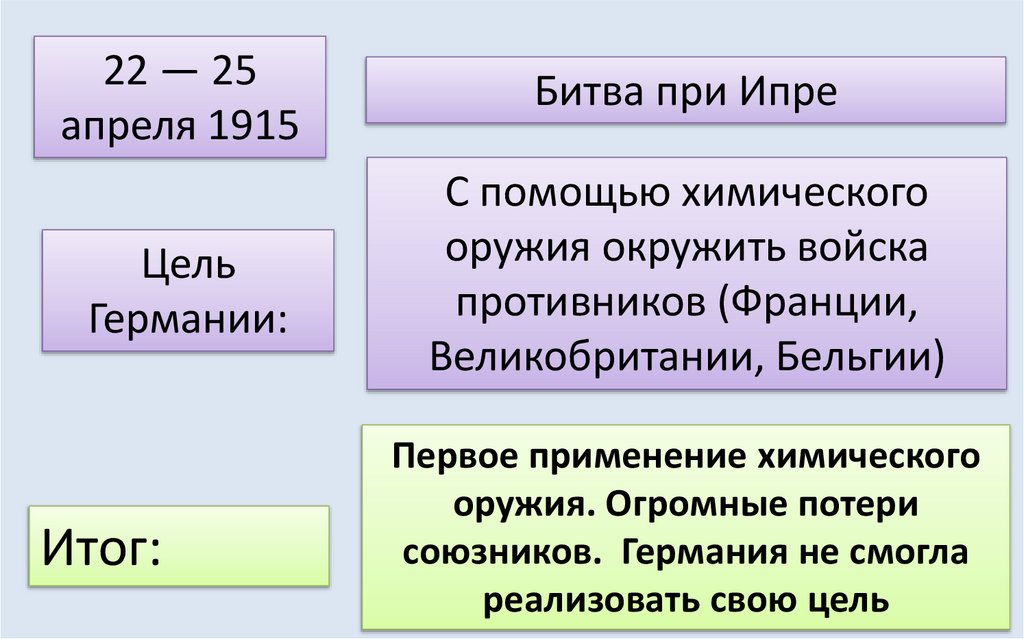 22 — 25 апреля 1915

Битва при Ипре

Цель Германии:

С помощью химического оружия окружить войска противников (Франции, Великобритании, Бельгии)

Итог:

Первое применение химического оружия. Огромные потери союзников. Германия не смогла реализовать свою цель